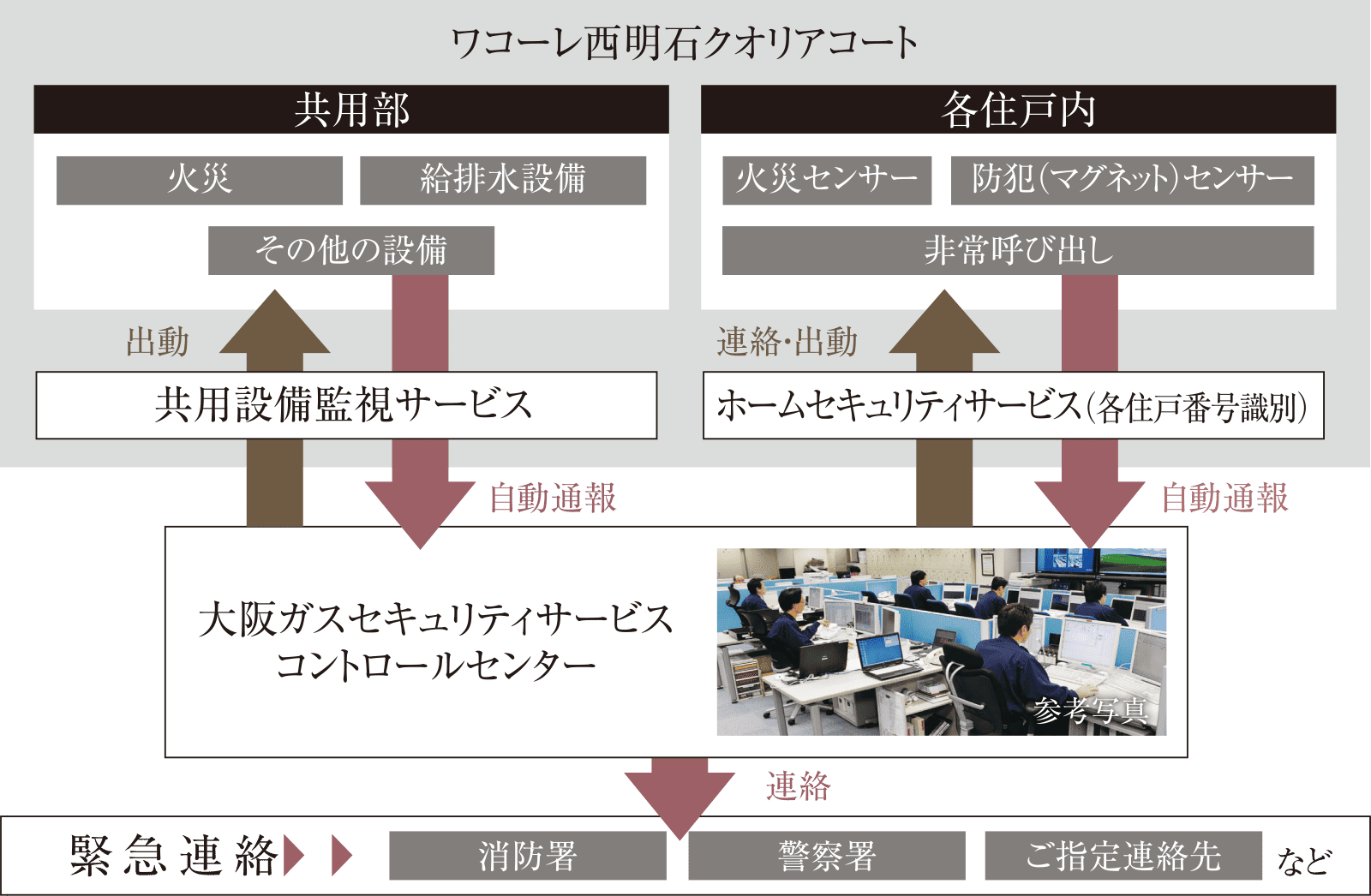 ワコーレ西明石クオリアコート

共用部

火災

給排水設備

その他の設備

各住戸内

火災センサー

防犯(マグネット)センサー

非常呼び出し

出動

連絡･出動

共用設備監視サービス

ホームセキュリティサービス(各住戸番号識別)

自動通報

自動通報

大阪ガスセキュリティサービス
コントロールセンター

参考写真

連絡

緊急連絡

消防署

警察署

ご指定連絡先

など